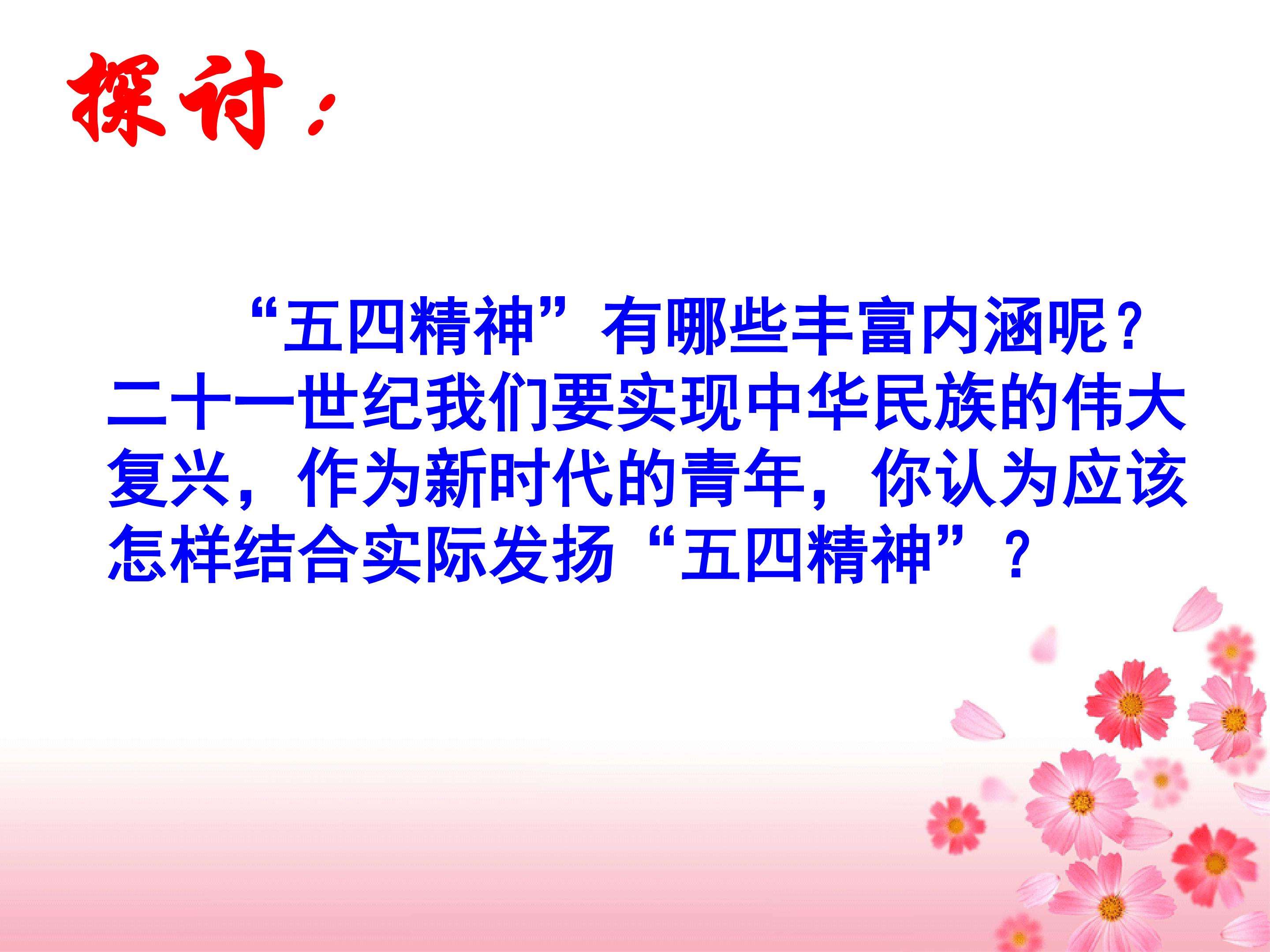 探讨：

“五四精神”有哪些丰富内涵呢？二十一世纪我们要实现中华民族的伟大复兴，作为新时代的青年，你认为应该怎样结合实际发扬“五四精神”？